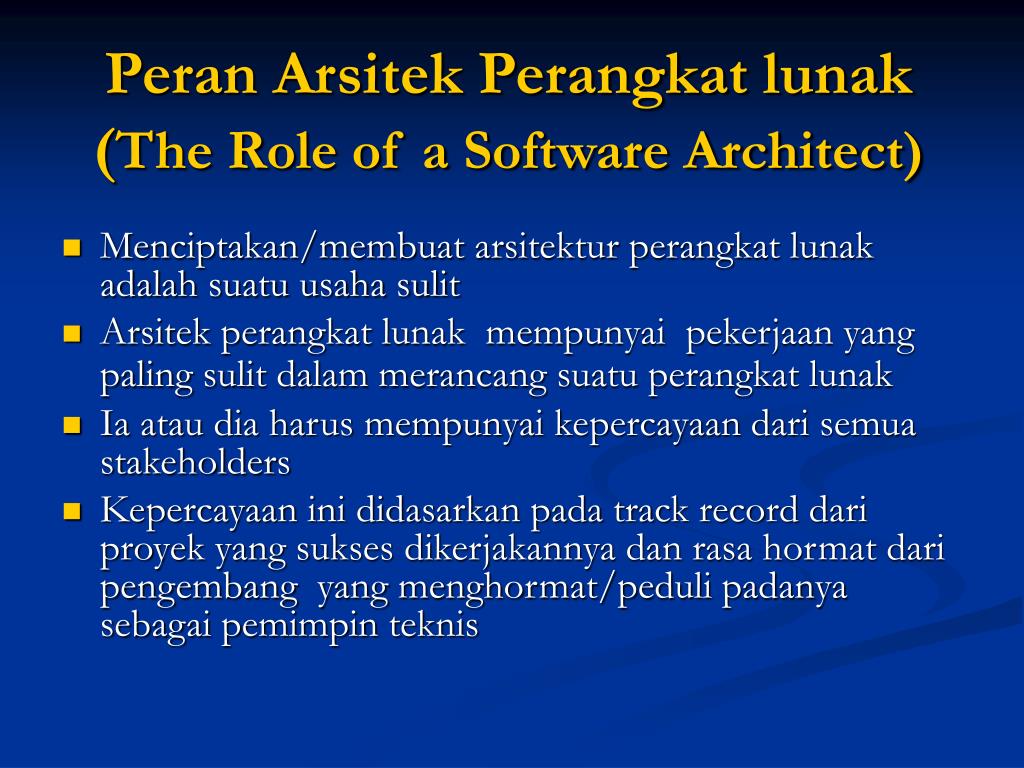 Peran Arsitek Perangkat lunak (The Role of a Software Architect)

Menciptakan/membuat arsitektur perangkat lunak adalah suatu usaha sulit

Arsitek perangkat lunak mempunyai pekerjaan yang paling sulit dalam merancang suatu perangkat lunak

Ia atau dia harus mempunyai kepercayaan dari semua stakeholders

Kepercayaan ini didasarkan pada track record dari proyek yang sukses dikerjakannya dan rasa hormat dari pengembang yang menghormat/peduli padanya sebagai pemimpin teknis